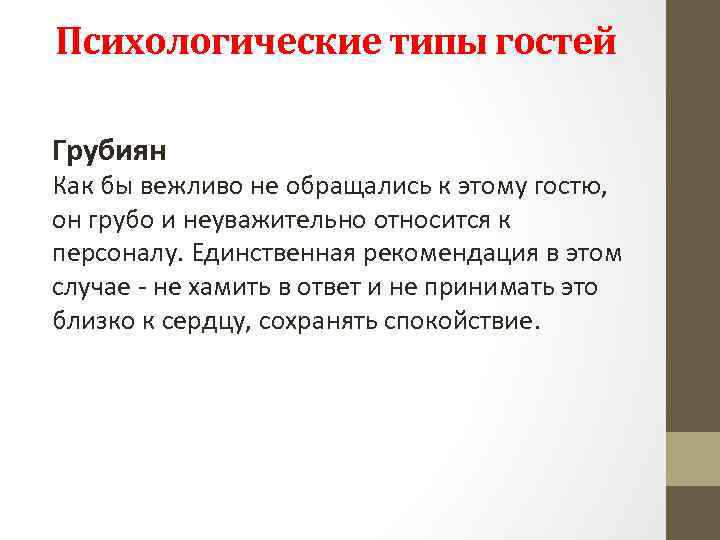 Психологические типы гостей

Грубиян
Как бы вежливо не обращались к этому гостю, он грубо и неуважительно относится к персоналу. Единственная рекомендация в этом случае - не хамить в ответ и не принимать это близко к сердцу, сохранять спокойствие.